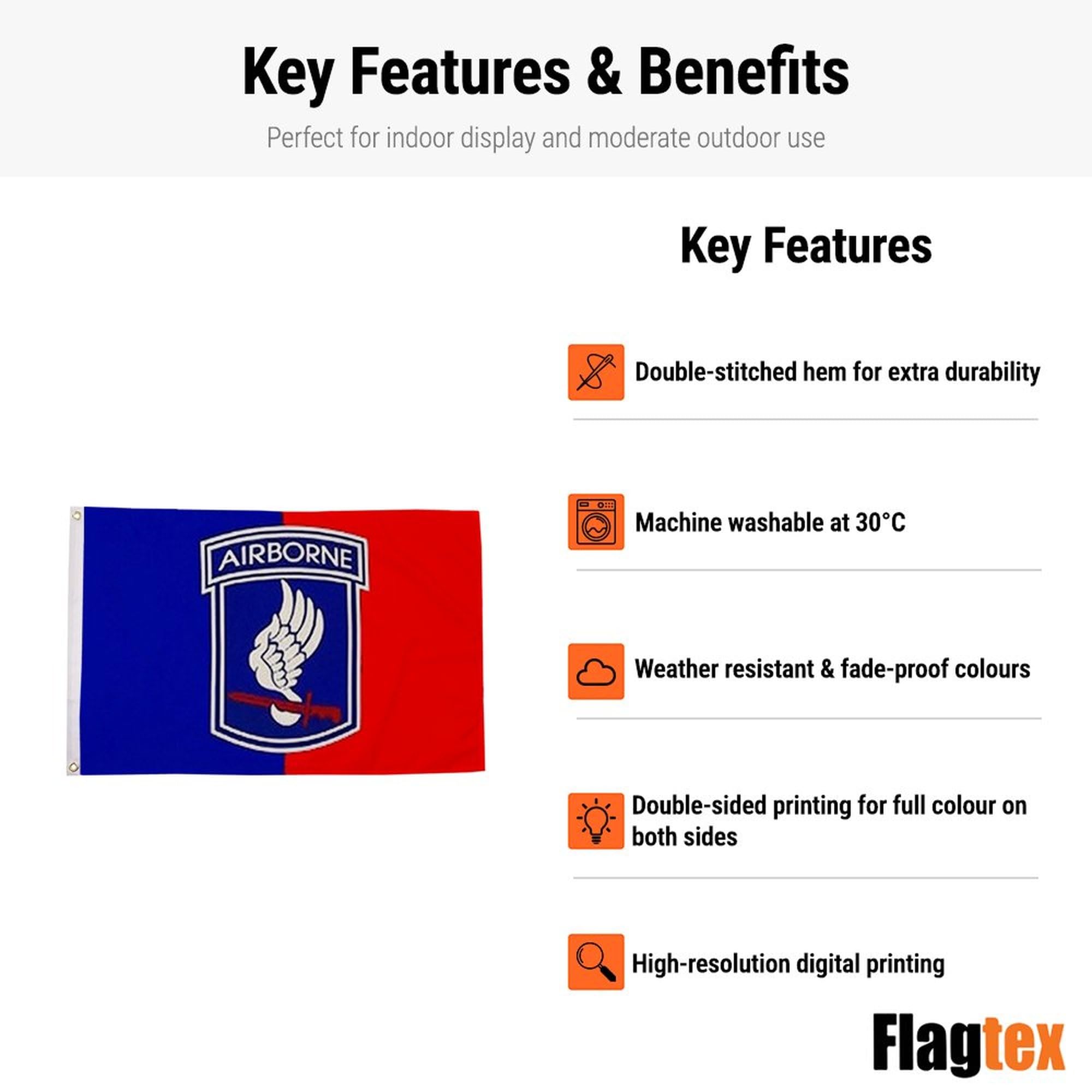 Key Features & Benefits

Perfect for indoor display and moderate outdoor use

AIRBORNE

Key Features

Double-stitched hem for extra durability

Machine washable at 30°C

Weather resistant & fade-proof colours

Double-sided printing for full colour on both sides

High-resolution digital printing

Flagtex